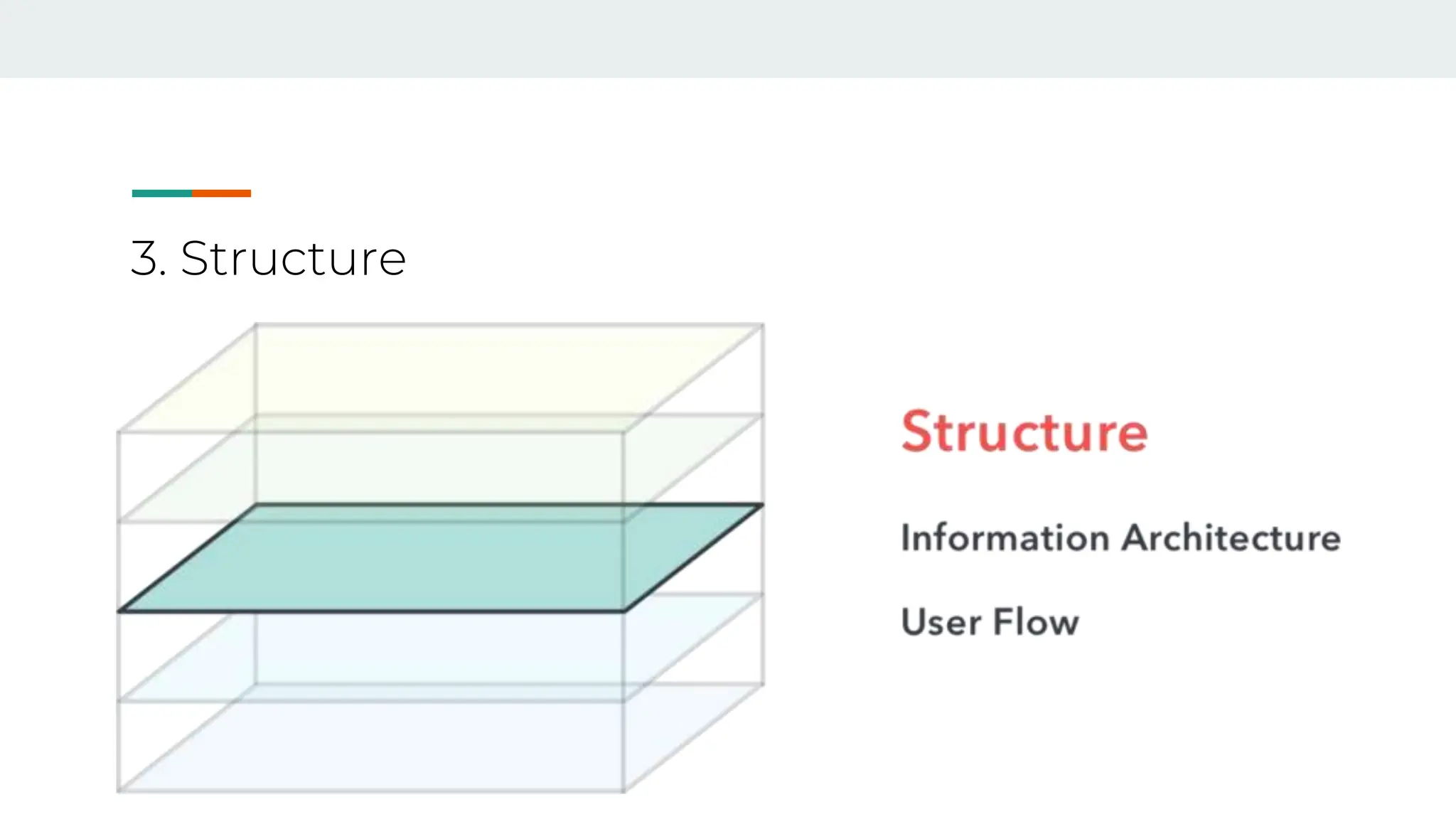 3. Structure

Structure

Information Architecture

User Flow